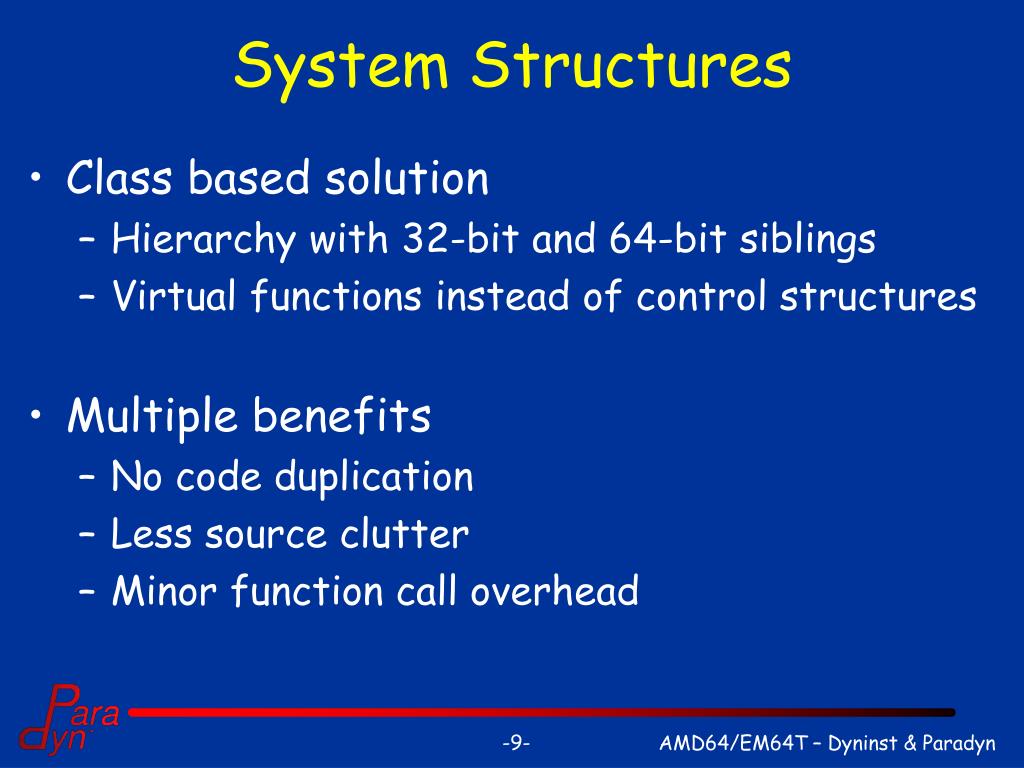 System Structures

• Class based solution
 – Hierarchy with 32-bit and 64-bit siblings
 – Virtual functions instead of control structures

• Multiple benefits
 – No code duplication
 – Less source clutter
 – Minor function call overhead

Para dyn

-9-

AMD64/EM64T – Dyninst & Paradyn